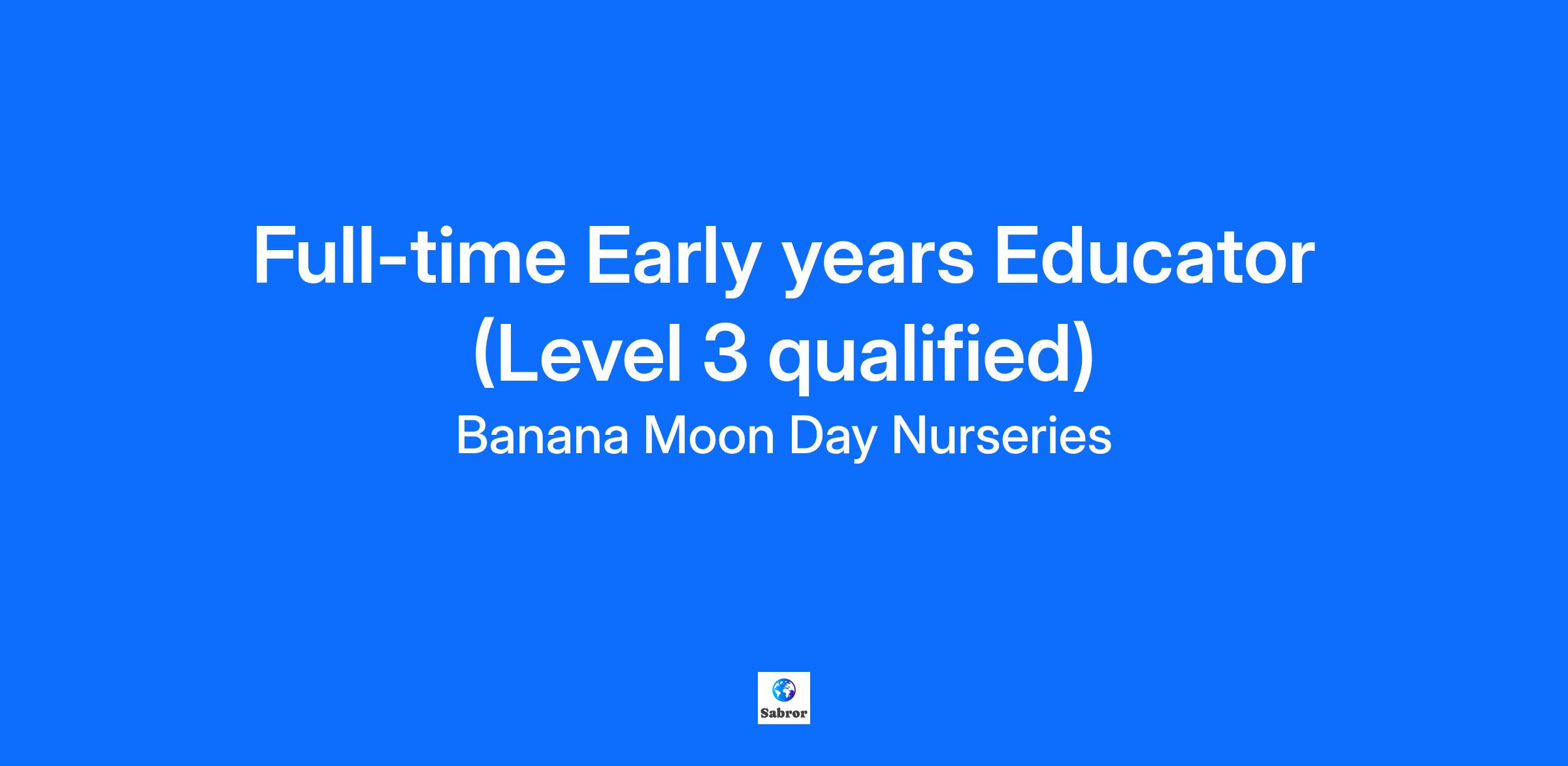 Full-time Early years Educator (Level 3 qualified)

Banana Moon Day Nurseries

Sabror